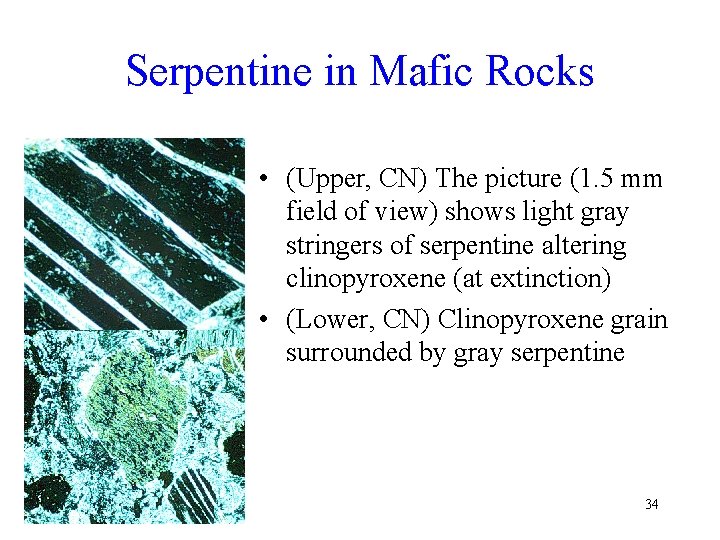 Serpentine in Mafic Rocks

• (Upper, CN) The picture (1.5 mm field of view) shows light gray stringers of serpentine altering clinopyroxene (at extinction)
• (Lower, CN) Clinopyroxene grain surrounded by gray serpentine

34